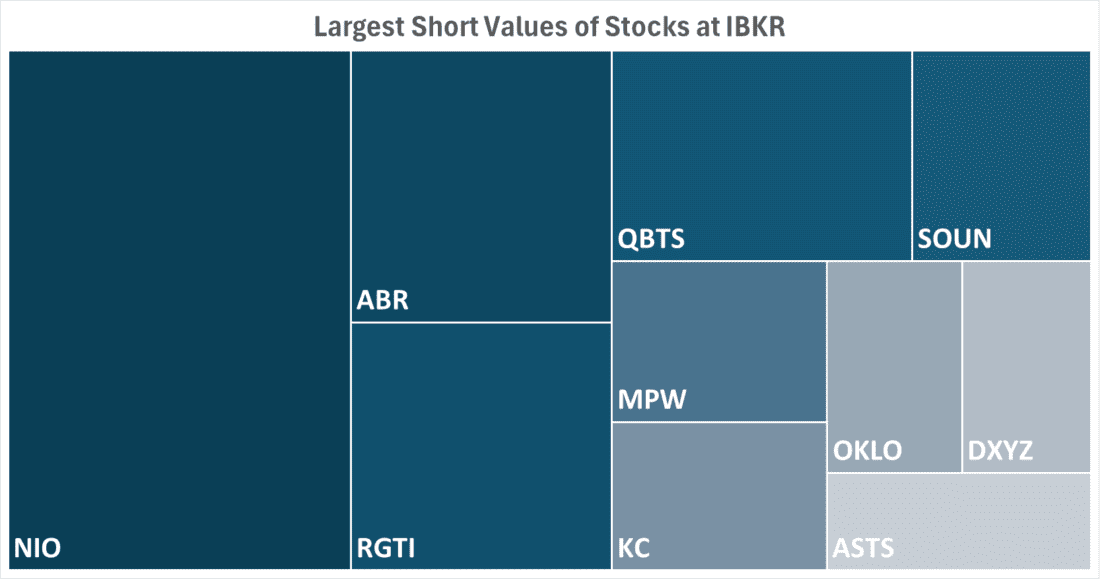 Largest Short Values of Stocks at IBKR

NIO

ABR

RGTI

QBTS

SOUN

MPW

KC

OKLO

DXYZ

ASTS